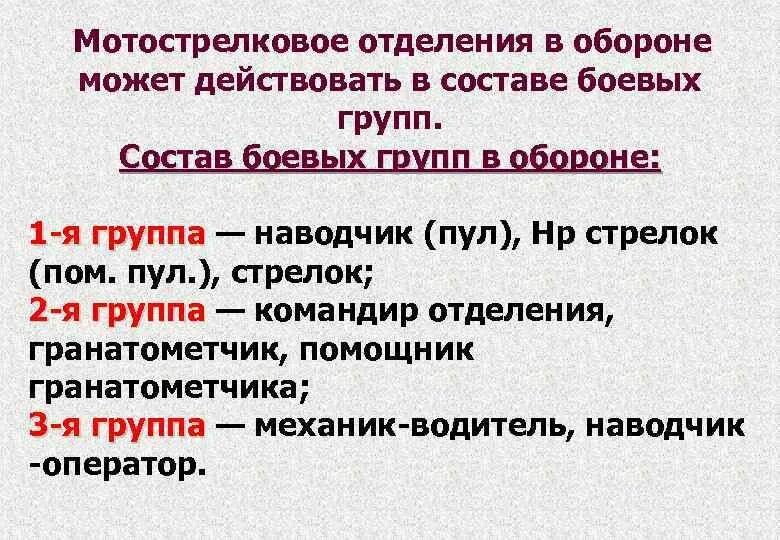 Мотострелковое отделения в обороне может действовать в составе боевых групп.
Состав боевых групп в обороне:

1-я группа — наводчик (пул), Нр стрелок (пом. пул.), стрелок;
2-я группа — командир отделения, гранатометчик, помощник гранатометчика;
3-я группа — механик-водитель, наводчик -оператор.